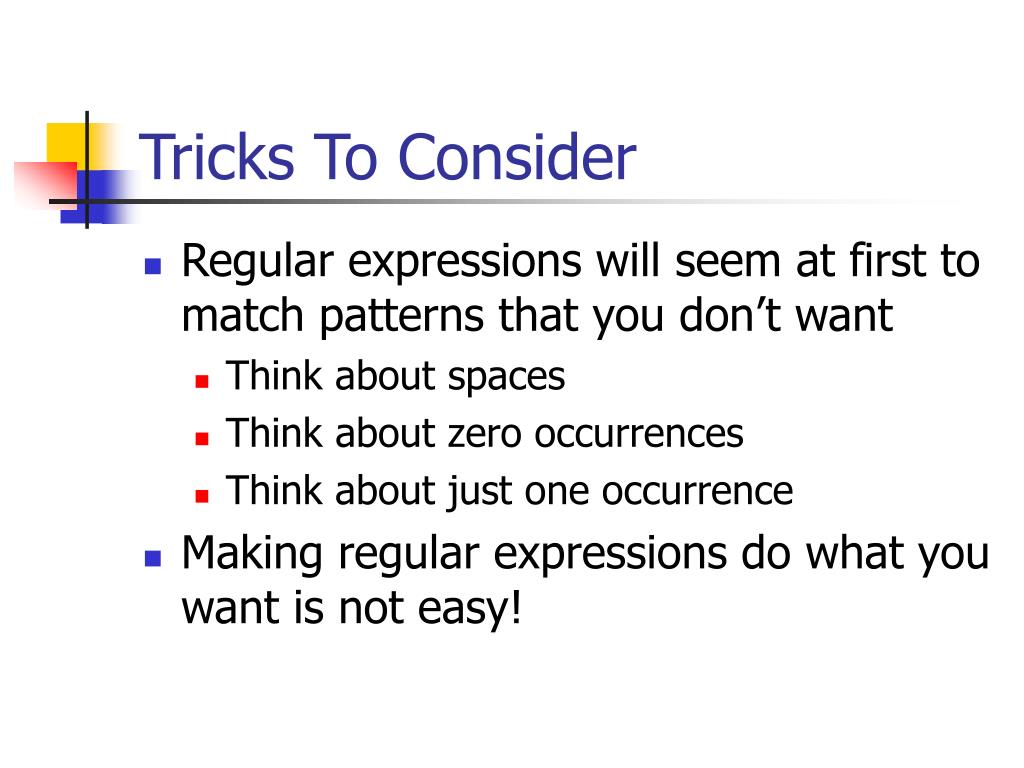 Tricks To Consider

Regular expressions will seem at first to match patterns that you don’t want

Think about spaces

Think about zero occurrences

Think about just one occurrence

Making regular expressions do what you want is not easy!